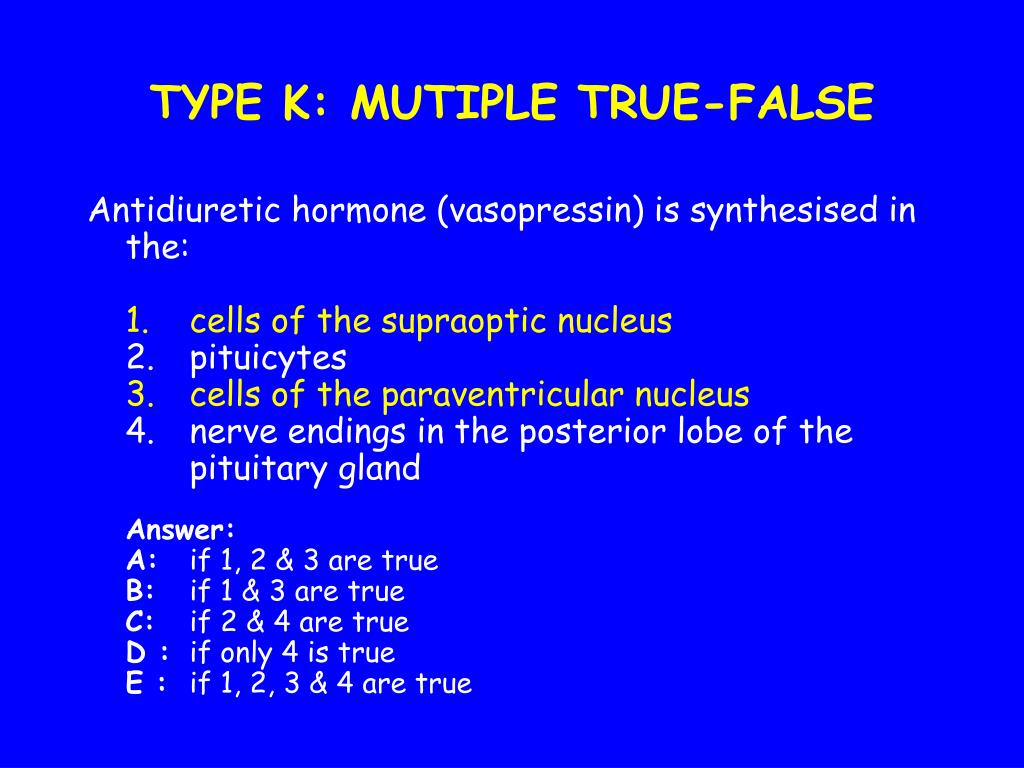 TYPE K: MUTIPLE TRUE-FALSE

Antidiuretic hormone (vasopressin) is synthesised in the:

1. cells of the supraoptic nucleus
2. pituicytes
3. cells of the paraventricular nucleus
4. nerve endings in the posterior lobe of the pituitary gland

Answer:
A: if 1, 2 & 3 are true
B: if 1 & 3 are true
C: if 2 & 4 are true
D : if only 4 is true
E : if 1, 2, 3 & 4 are true